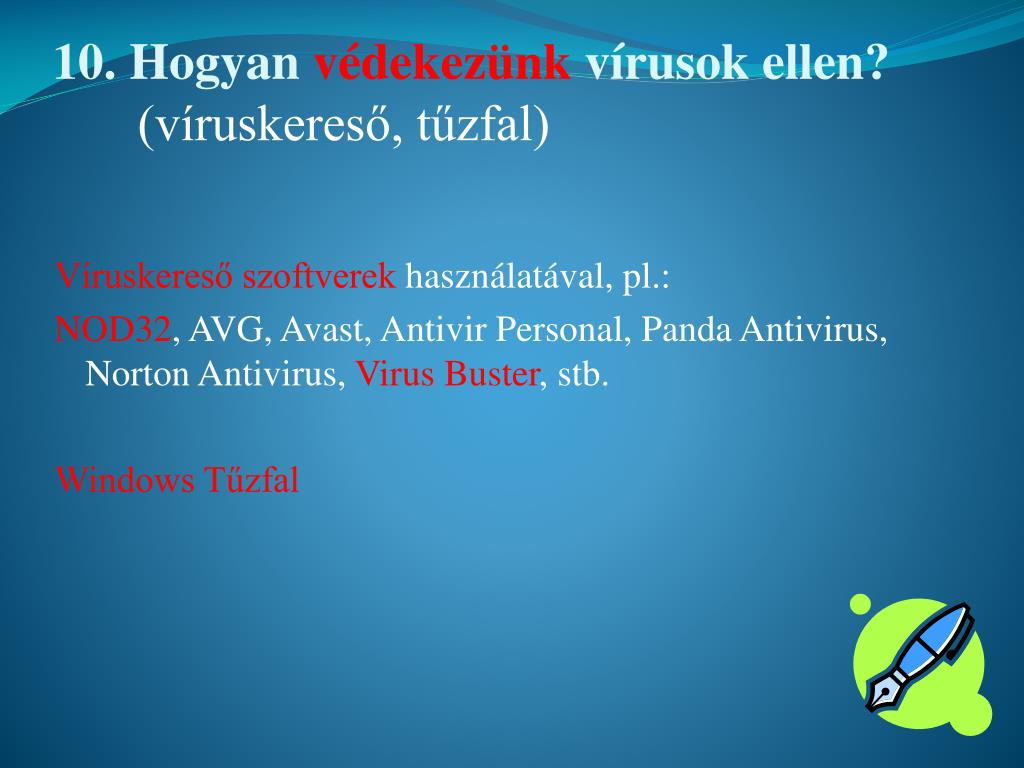 10. Hogyan védekezünk vírusok ellen? (víruskereső, tűzfal)

Víruskereső szoftverek használatával, pl.:

NOD32, AVG, Avast, Antivir Personal, Panda Antivirus, Norton Antivirus, Virus Buster, stb.

Windows Tűzfal